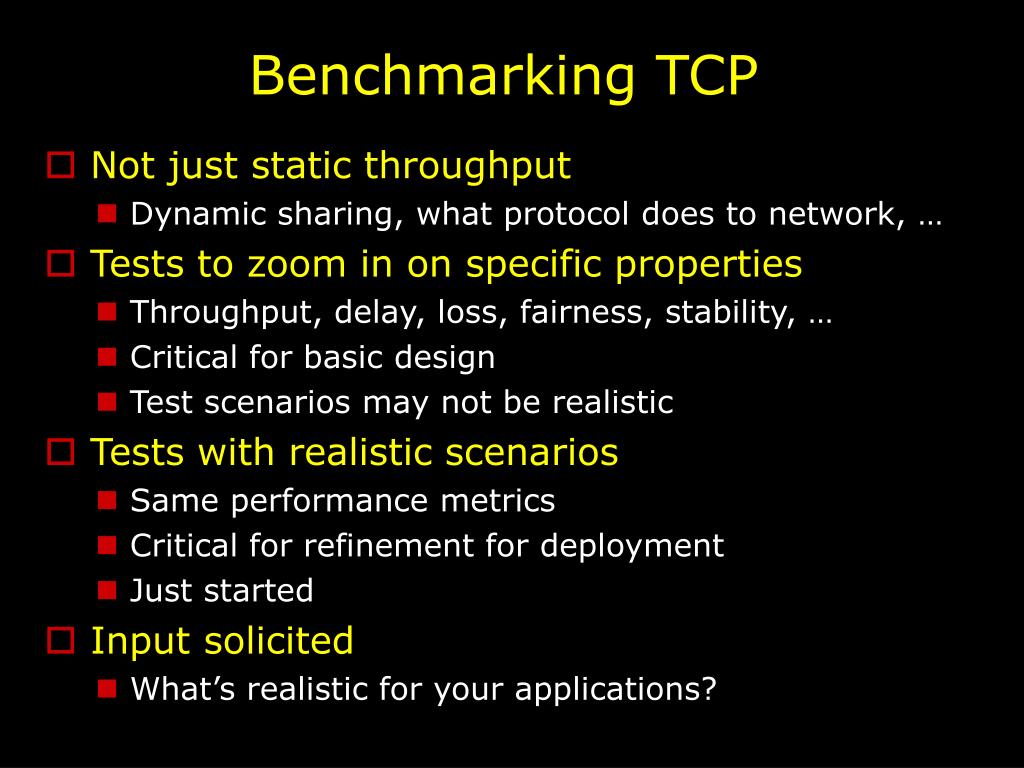 Benchmarking TCP

Not just static throughput
Dynamic sharing, what protocol does to network, …

Tests to zoom in on specific properties
Throughput, delay, loss, fairness, stability, …
Critical for basic design
Test scenarios may not be realistic

Tests with realistic scenarios
Same performance metrics
Critical for refinement for deployment
Just started

Input solicited
What’s realistic for your applications?